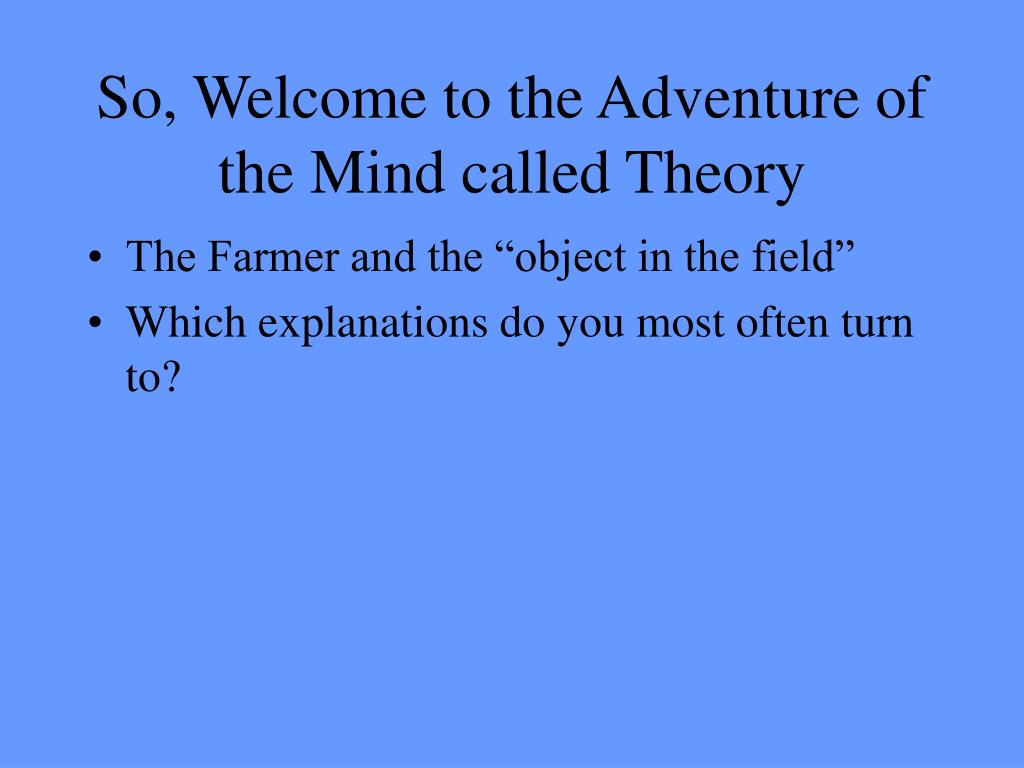 So, Welcome to the Adventure of the Mind called Theory

• The Farmer and the “object in the field”
• Which explanations do you most often turn to?